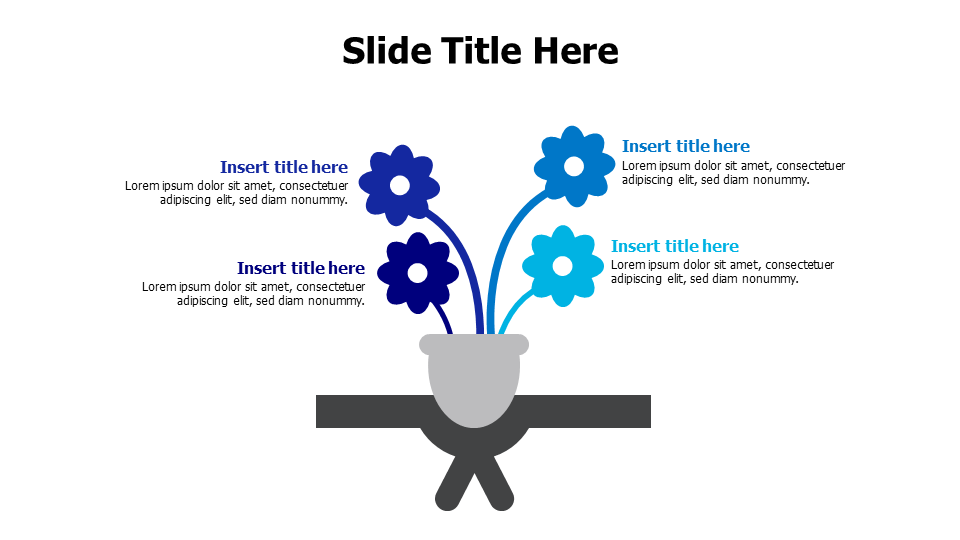 Slide Title Here

Insert title here
Lorem ipsum dolor sit amet, consectetuer adipiscing elit, sed diam nonummy.

Insert title here
Lorem ipsum dolor sit amet, consectetuer adipiscing elit, sed diam nonummy.

Insert title here
Lorem ipsum dolor sit amet, consectetuer adipiscing elit, sed diam nonummy.

Insert title here
Lorem ipsum dolor sit amet, consectetuer adipiscing elit, sed diam nonummy.